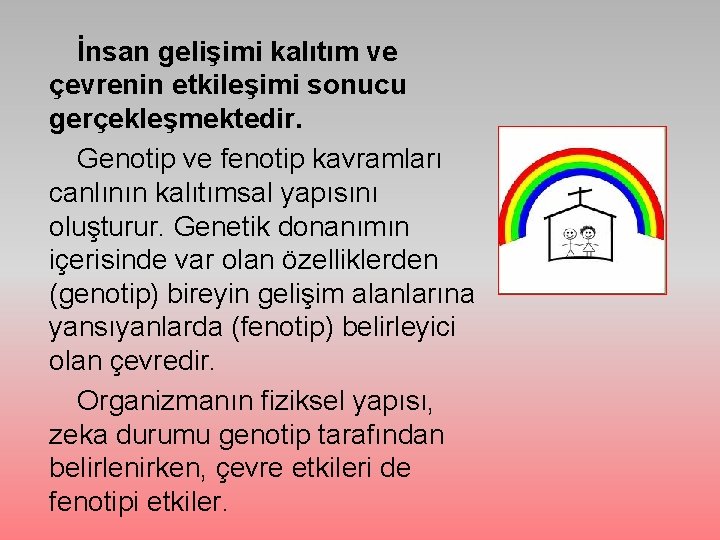 İnsan gelişimi kalıtım ve çevrenin etkileşimi sonucu gerçekleşmektedir.

Genotip ve fenotip kavramları canlının kalıtımsal yapısını oluşturur. Genetik donanımın içerisinde var olan özelliklerden (genotip) bireyin gelişim alanlarına yansıyanlarda (fenotip) belirleyici olan çevredir.

Organizmanın fiziksel yapısı, zeka durumu genotip tarafından belirlenirken, çevre etkileri de fenotipi etkiler.